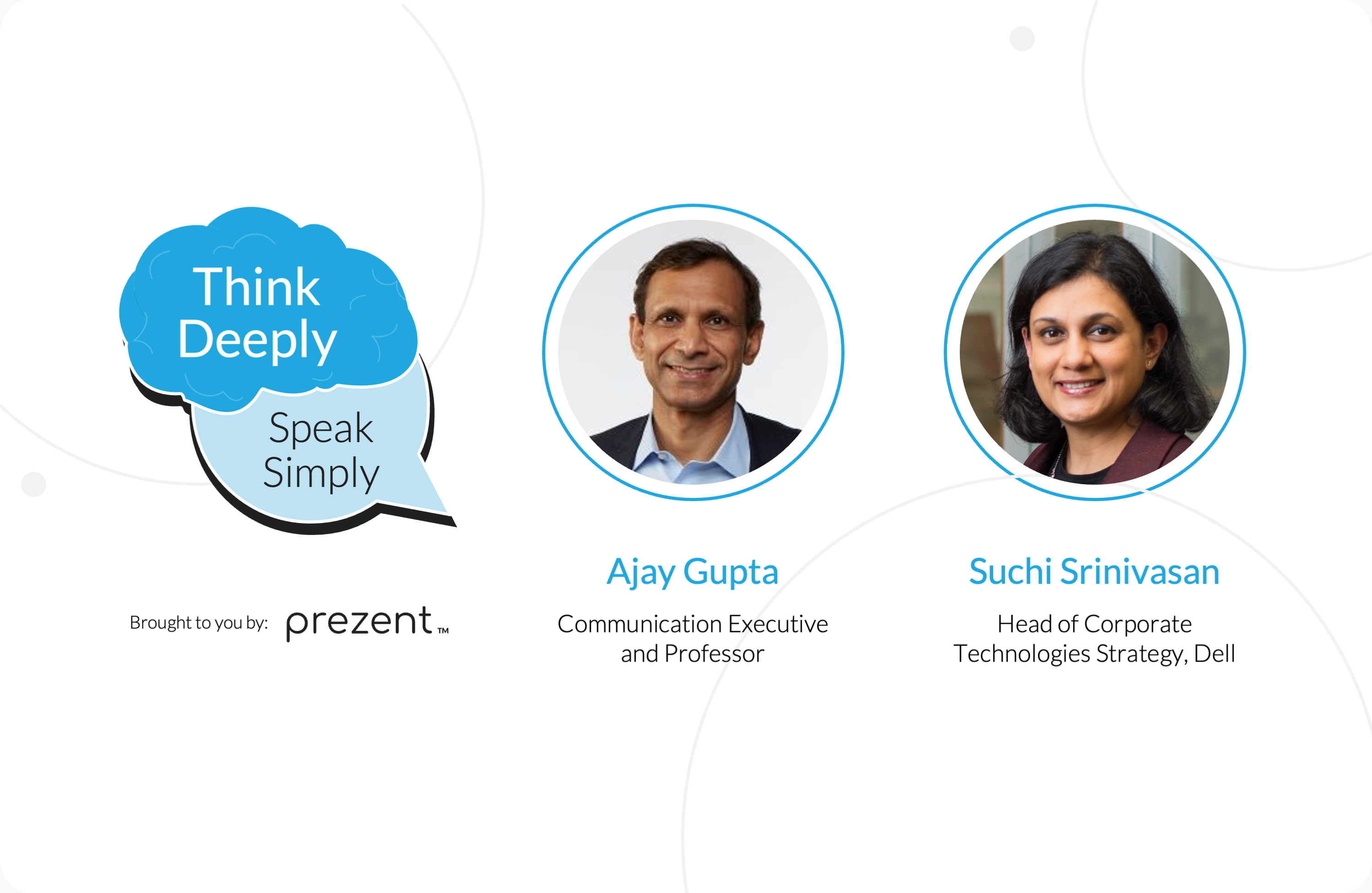 Think Deeply

Speak Simply

Brought to you by: prezent™

Ajay Gupta

Communication Executive and Professor

Suchi Srinivasan

Head of Corporate Technologies Strategy, Dell